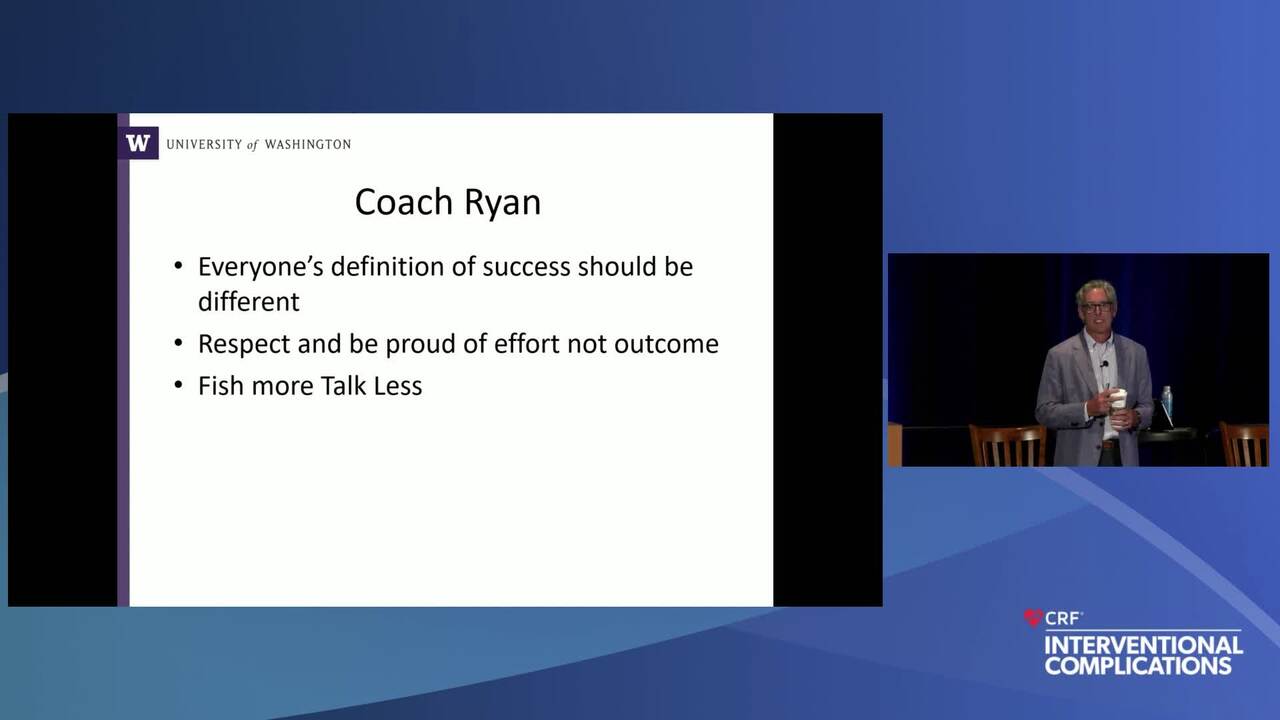 W UNIVERSITY of WASHINGTON

Coach Ryan

• Everyone's definition of success should be different
• Respect and be proud of effort not outcome
• Fish more Talk Less

CRF®
INTERVENTIONAL COMPLICATIONS